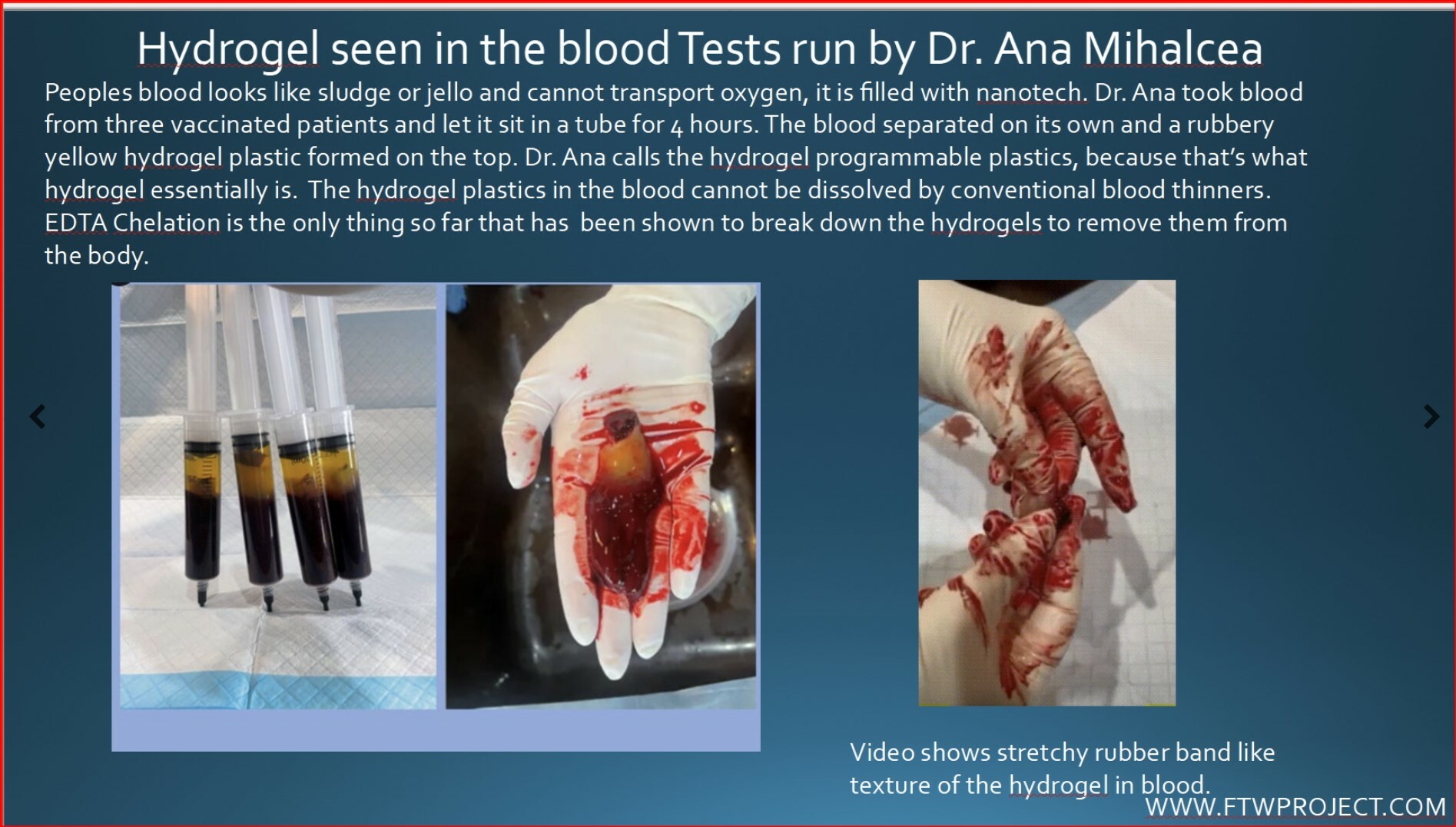 Hydrogel seen in the blood Tests run by Dr. Ana Mihalcea

Peoples blood looks like sludge or jello and cannot transport oxygen, it is filled with nanotech. Dr. Ana took blood from three vaccinated patients and let it sit in a tube for 4 hours. The blood separated on its own and a rubbery yellow hydrogel plastic formed on the top. Dr. Ana calls the hydrogel programmable plastics, because that's what hydrogel essentially is. The hydrogel plastics in the blood cannot be dissolved by conventional blood thinners. EDTA Chelation is the only thing so far that has been shown to break down the hydrogels to remove them from the body.

Video shows stretchy rubber band like texture of the hydrogel in blood.

WWW.FTWPROJECT.COM